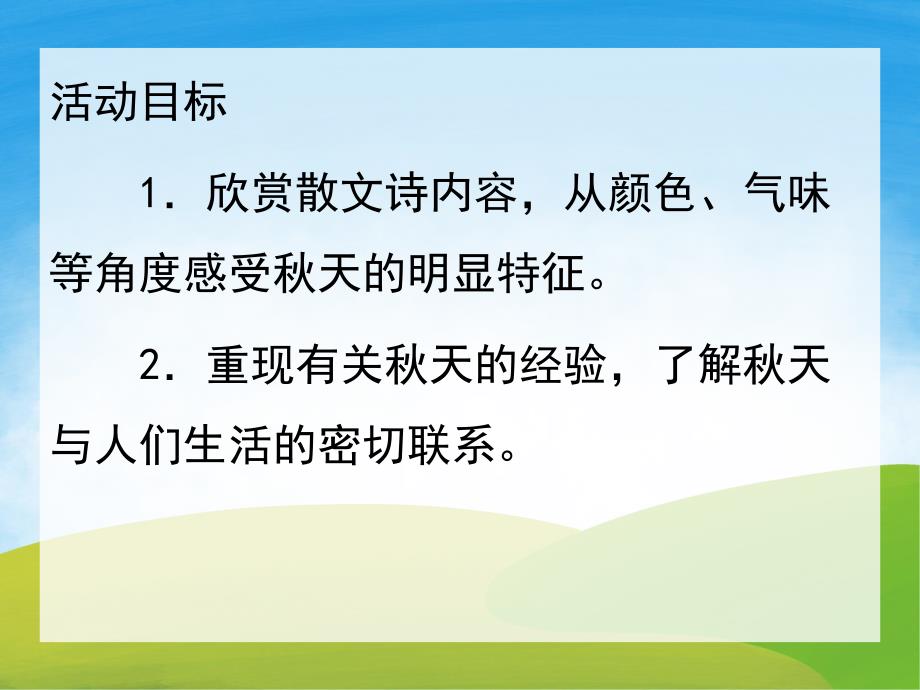 活动目标

1．欣赏散文诗内容，从颜色、气味等角度感受秋天的明显特征。

2．重现有关秋天的经验，了解秋天与人们生活的密切联系。